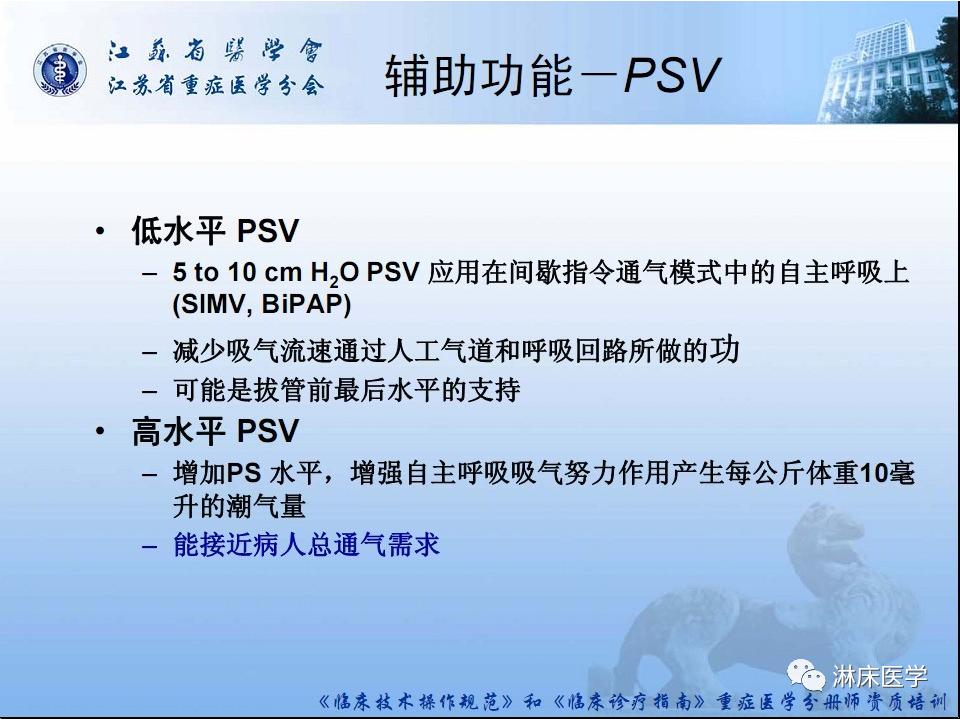 江蘇省醫學會
江苏省重症医学分会

辅助功能－PSV

• 低水平 PSV
– 5 to 10 cm $H_2O$ PSV 应用在间歇指令通气模式中的自主呼吸上 (SIMV, BiPAP)
– 减少吸气流速通过人工气道和呼吸回路所做的功
– 可能是拔管前最后水平的支持
• 高水平 PSV
– 增加PS 水平，增强自主呼吸吸气努力作用产生每公斤体重10毫升的潮气量
– 能接近病人总通气需求

淋床医学

《临床技术操作规范》和《临床诊疗指南》重症医学分册师资质培训